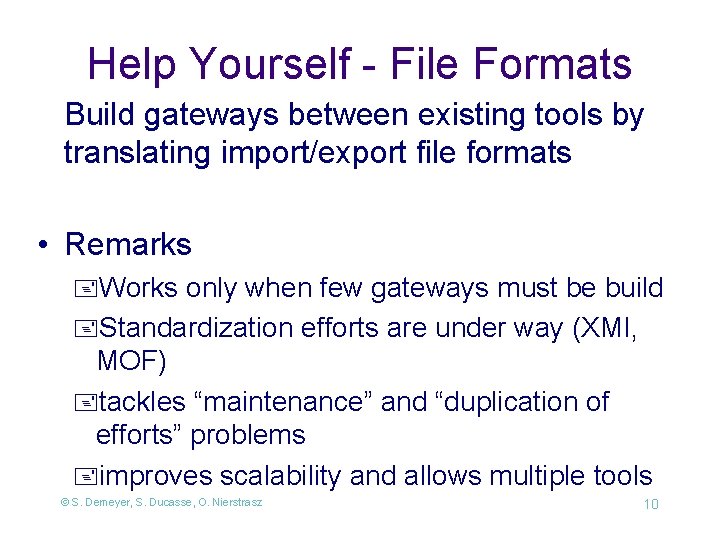 Help Yourself - File Formats

Build gateways between existing tools by translating import/export file formats

• Remarks
Works only when few gateways must be build
Standardization efforts are under way (XMI, MOF)
tackles “maintenance” and “duplication of efforts” problems
improves scalability and allows multiple tools

© S. Demeyer, S. Ducasse, O. Nierstrasz

10